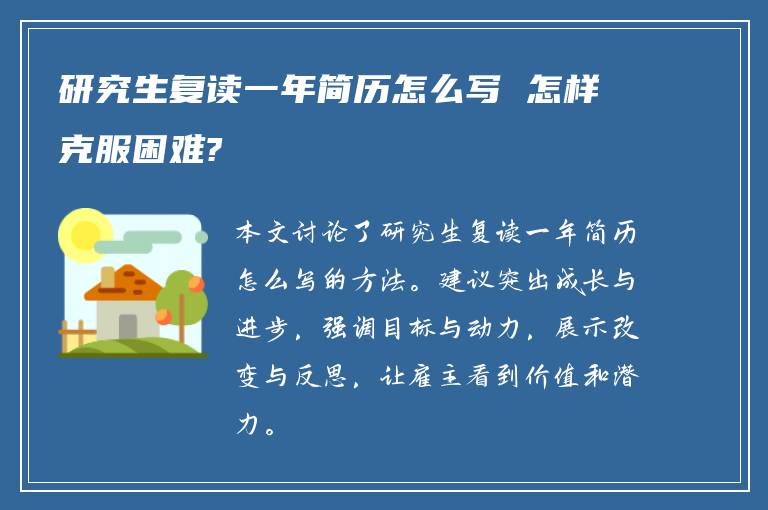 研究生复读一年简历怎么写 怎样克服困难?

本文讨论了研究生复读一年简历怎么写的方法。建议突出成长与进步，强调目标与动力，展示改变与反思，让雇主看到价值和潜力。